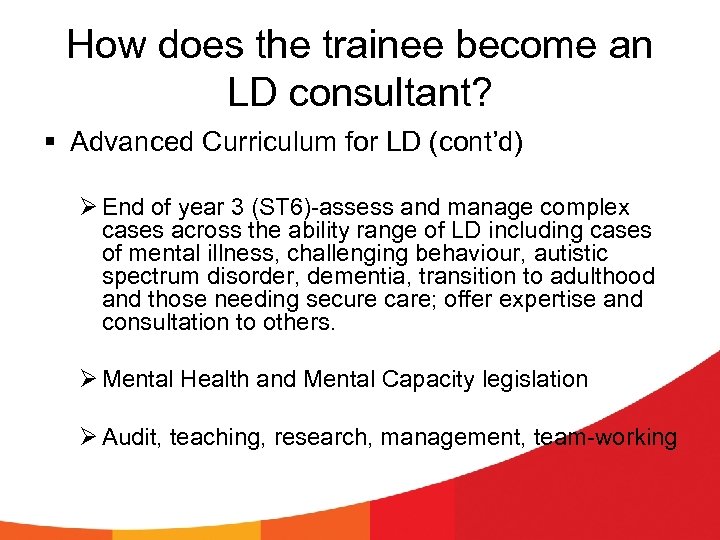 How does the trainee become an LD consultant?

▪ Advanced Curriculum for LD (cont'd)

➢ End of year 3 (ST6)-assess and manage complex cases across the ability range of LD including cases of mental illness, challenging behaviour, autistic spectrum disorder, dementia, transition to adulthood and those needing secure care; offer expertise and consultation to others.

➢ Mental Health and Mental Capacity legislation

➢ Audit, teaching, research, management, team-working